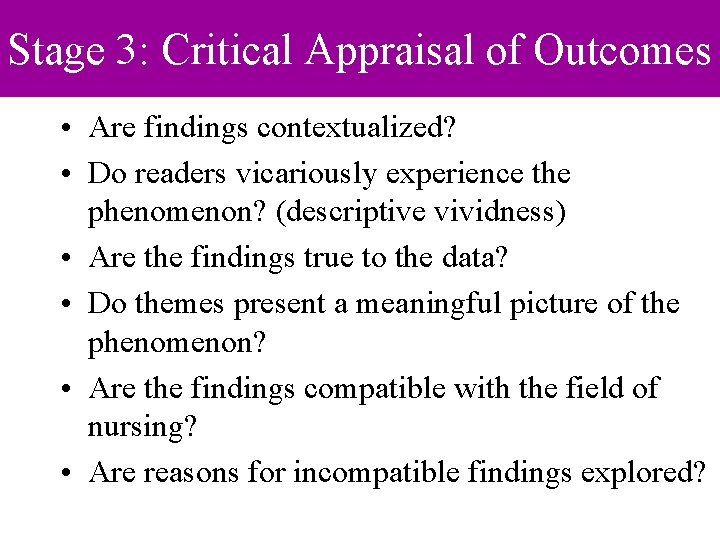 Stage 3: Critical Appraisal of Outcomes

• Are findings contextualized?
• Do readers vicariously experience the phenomenon? (descriptive vividness)
• Are the findings true to the data?
• Do themes present a meaningful picture of the phenomenon?
• Are the findings compatible with the field of nursing?
• Are reasons for incompatible findings explored?